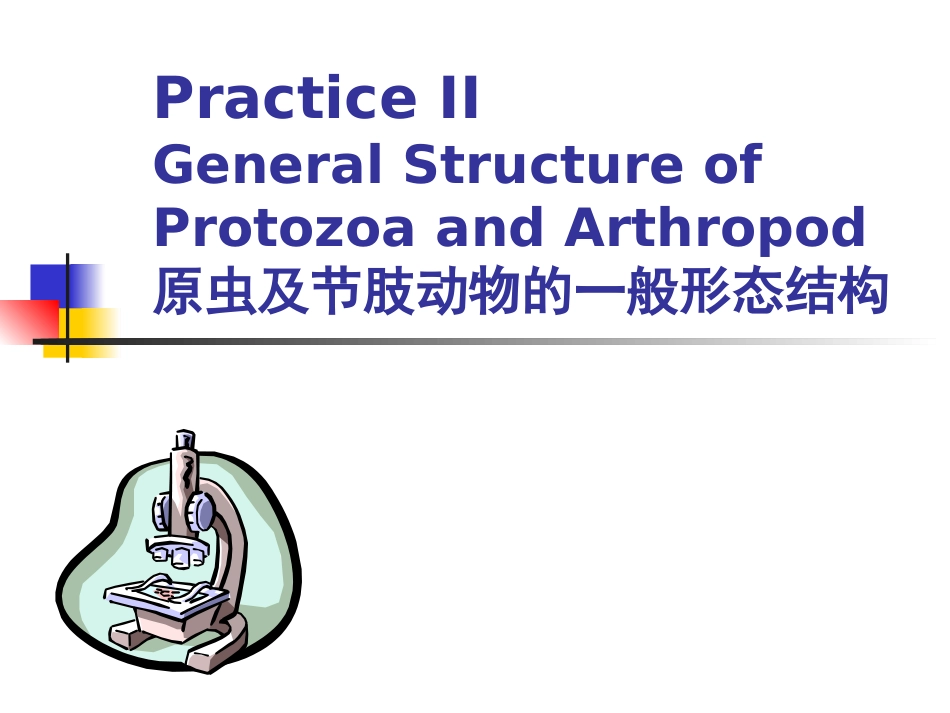 Practice II
General Structure of Protozoa and Arthropod
原虫及节肢动物的一般形态结构